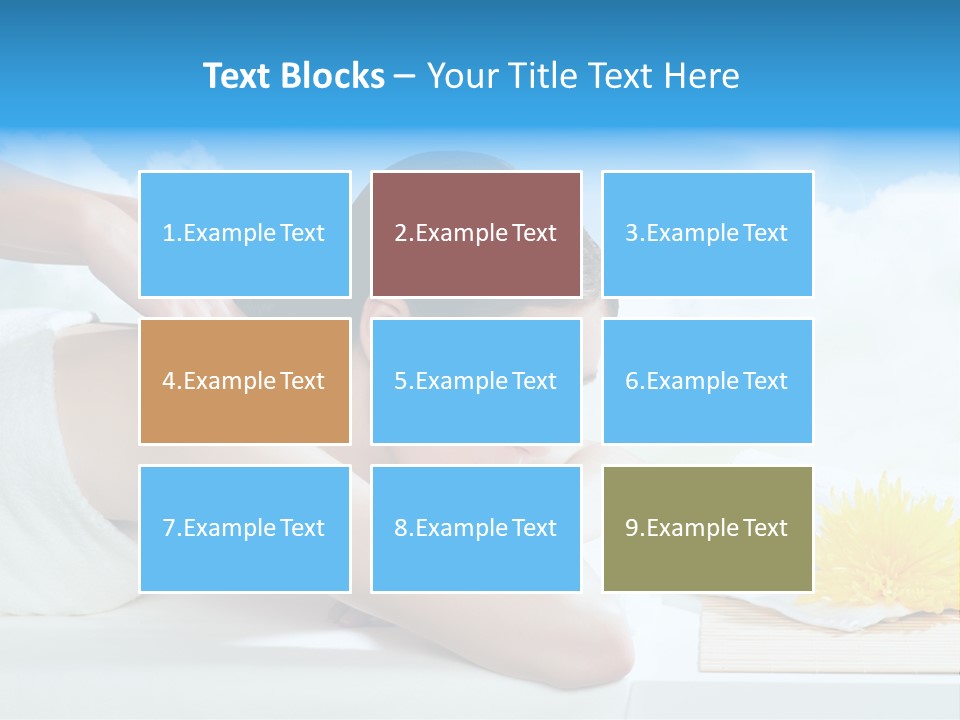 Text Blocks – Your Title Text Here

1.Example Text

2.Example Text

3.Example Text

4.Example Text

5.Example Text

6.Example Text

7.Example Text

8.Example Text

9.Example Text